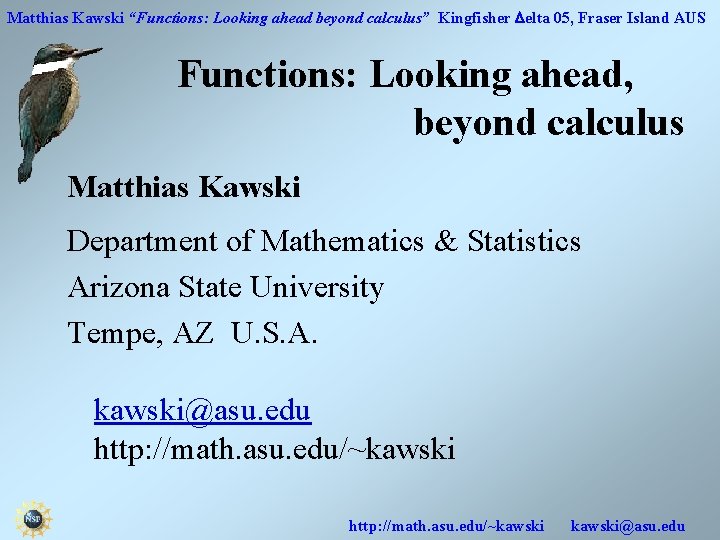 Matthias Kawski "Functions: Looking ahead beyond calculus" Kingfisher Δelta 05, Fraser Island AUS

Functions: Looking ahead, beyond calculus

Matthias Kawski

Department of Mathematics & Statistics
Arizona State University
Tempe, AZ U.S.A.

kawski@asu.edu
http://math.asu.edu/~kawski

NSF

http://math.asu.edu/~kawski kawski@asu.edu